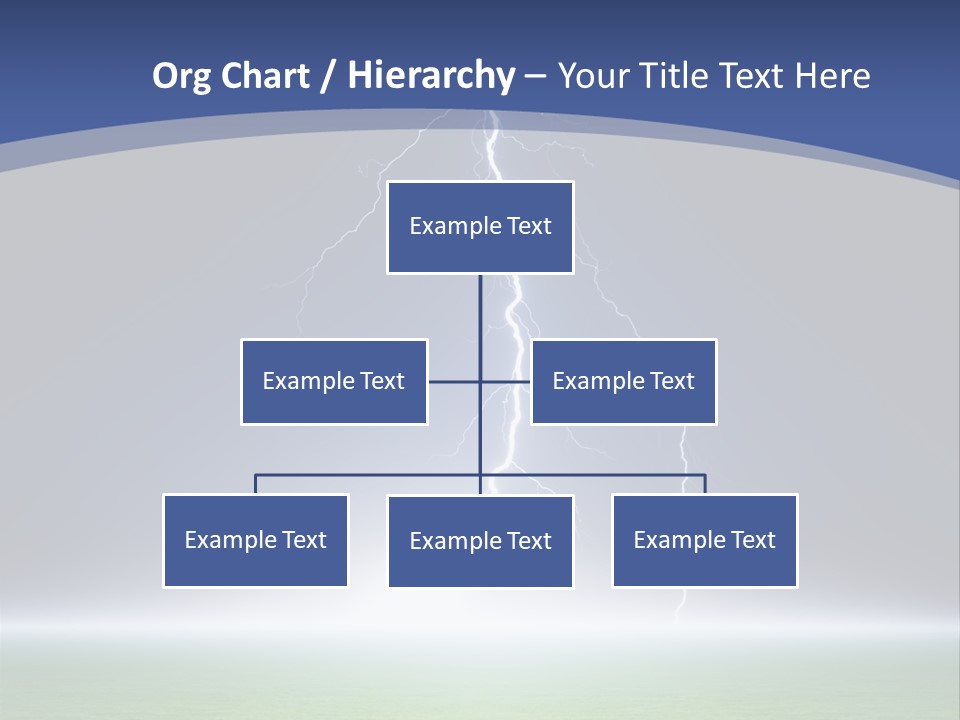 Org Chart / Hierarchy – Your Title Text Here

Example Text

Example Text

Example Text

Example Text

Example Text

Example Text